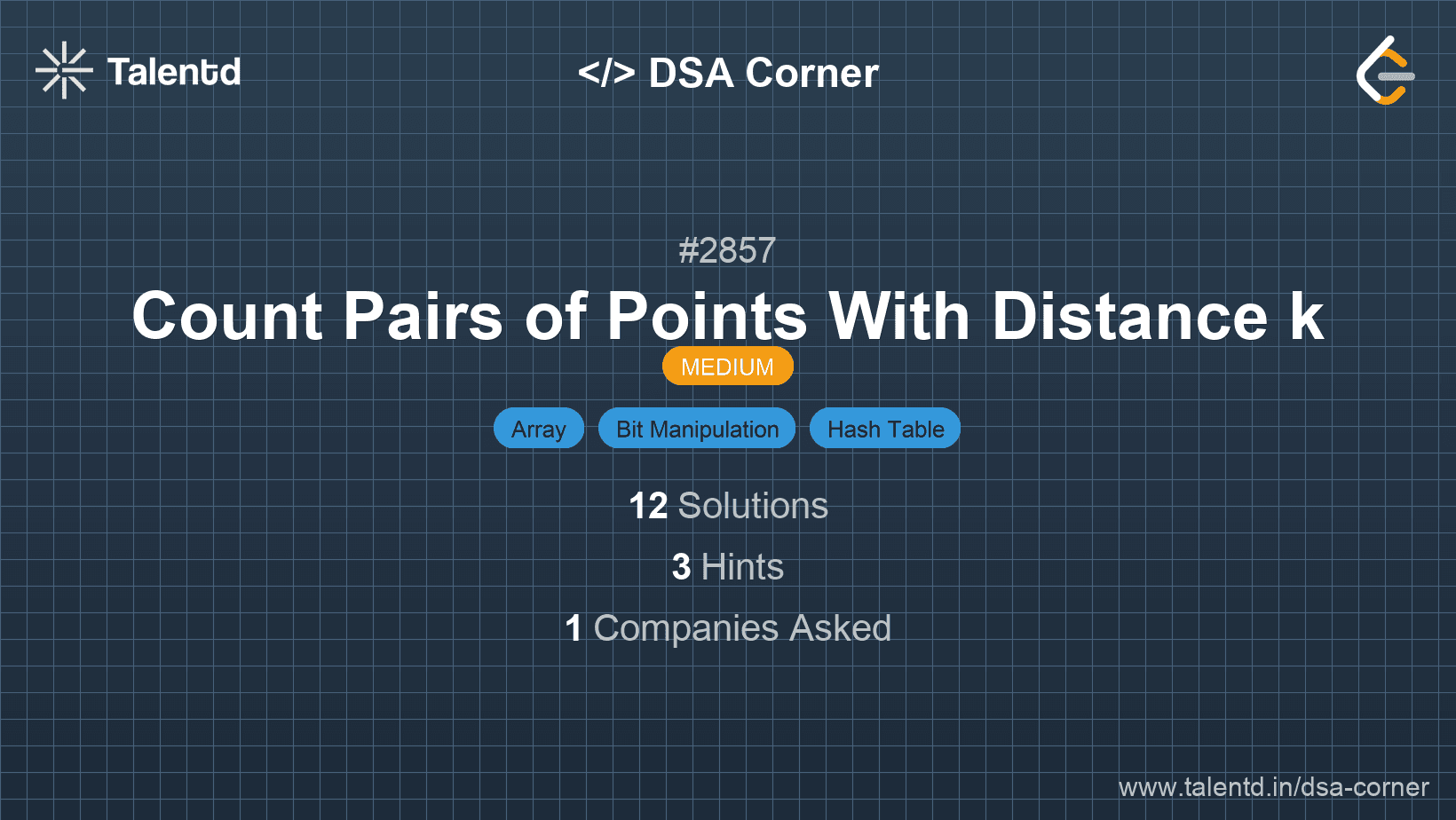 Talentd

</> DSA Corner

#2857

Count Pairs of Points With Distance k

MEDIUM

Array Bit Manipulation Hash Table

12 Solutions

3 Hints

1 Companies Asked

www.talentd.in/dsa-corner